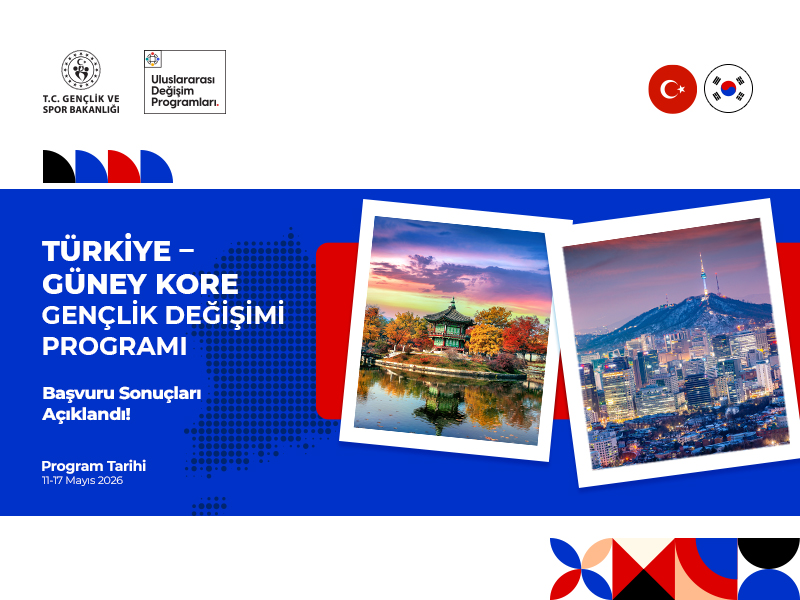 T.C. GENÇLİK VE SPOR BAKANLIĞI

Uluslararası Değişim Programları.

TÜRKİYE – GÜNEY KORE GENÇLİK DEĞİŞİMİ PROGRAMI

Başvuru Sonuçları Açıklandı!

Program Tarihi
11-17 Mayıs 2026